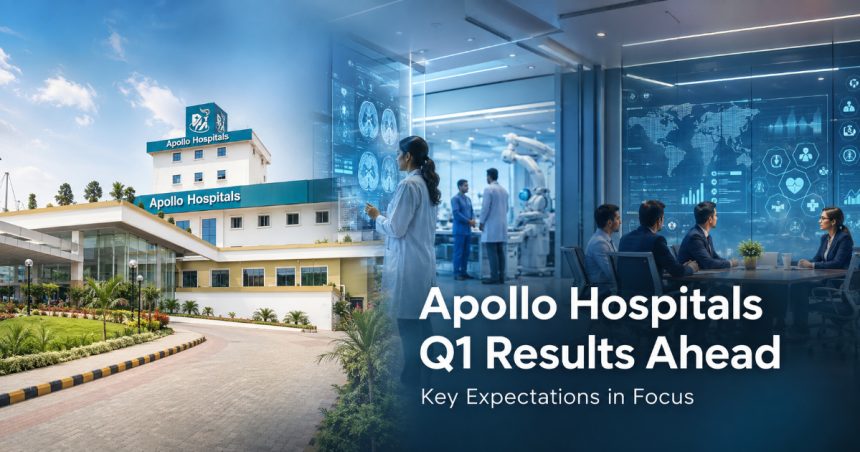 Apollo Hospitals

Apollo Hospitals

Apollo Hospitals
Q1 Results Ahead

Key Expectations in Focus